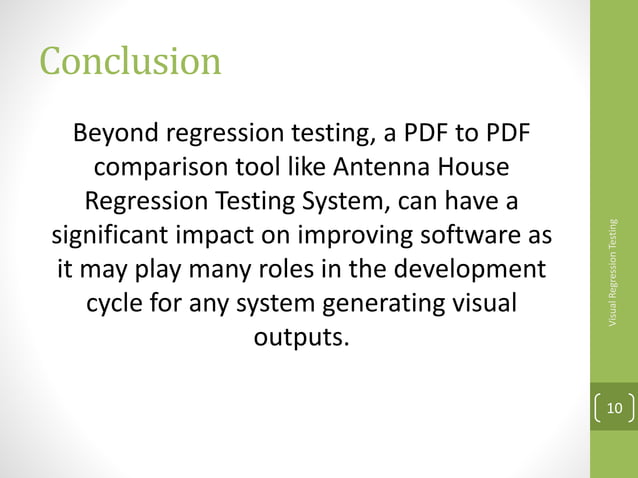 Conclusion

Beyond regression testing, a PDF to PDF comparison tool like Antenna House Regression Testing System, can have a significant impact on improving software as it may play many roles in the development cycle for any system generating visual outputs.

Visual Regression Testing

10